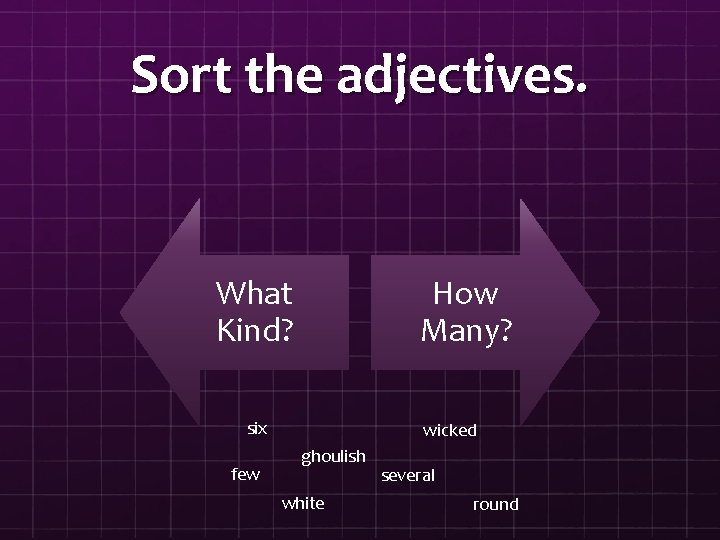 Sort the adjectives.

What Kind?

How Many?

six

wicked

ghoulish

few

several

white

round